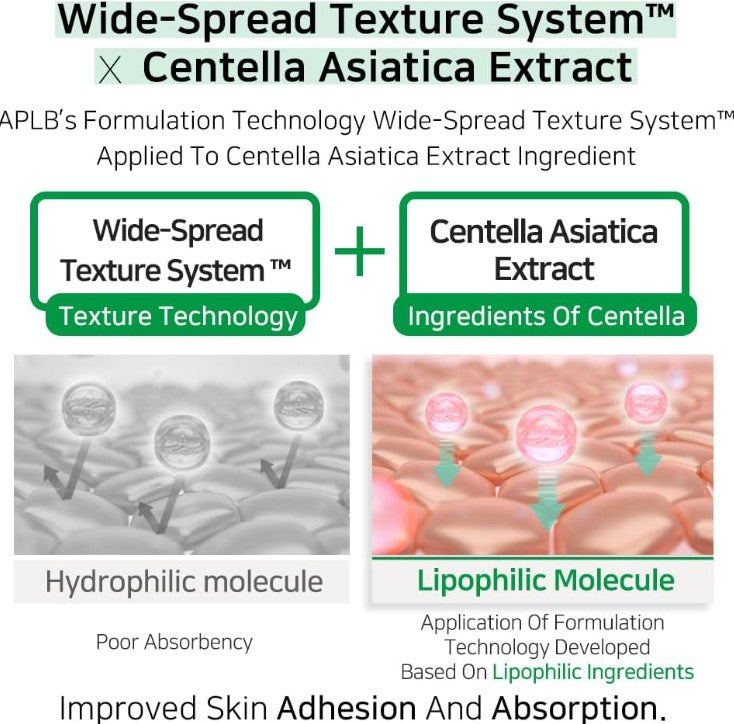 Wide-Spread Texture System™
X Centella Asiatica Extract

APLB's Formulation Technology Wide-Spread Texture System™ Applied To Centella Asiatica Extract Ingredient

Wide-Spread Texture System ™
Texture Technology

+

Centella Asiatica Extract
Ingredients Of Centella

Hydrophilic molecule

Poor Absorbency

Lipophilic Molecule

Application Of Formulation Technology Developed Based On Lipophilic Ingredients

Improved Skin Adhesion And Absorption.